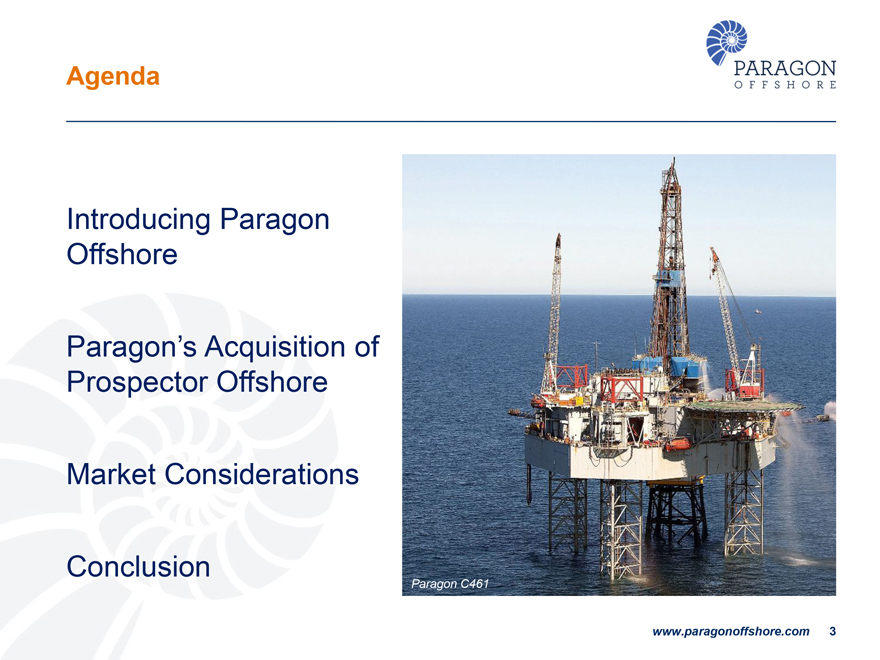 Agenda

PARAGON
OFFSHORE

Introducing Paragon Offshore

Paragon's Acquisition of Prospector Offshore

Market Considerations

Conclusion

Paragon C461

www.paragonoffshore.com 3